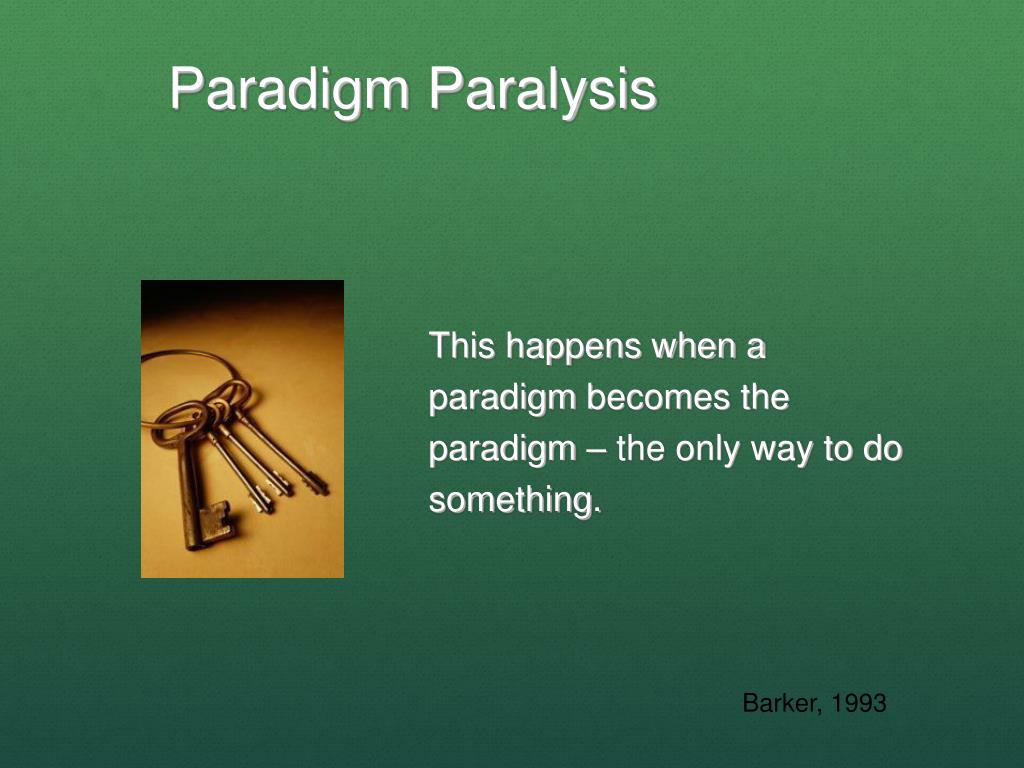 Paradigm Paralysis

This happens when a paradigm becomes the paradigm – the only way to do something.

Barker, 1993